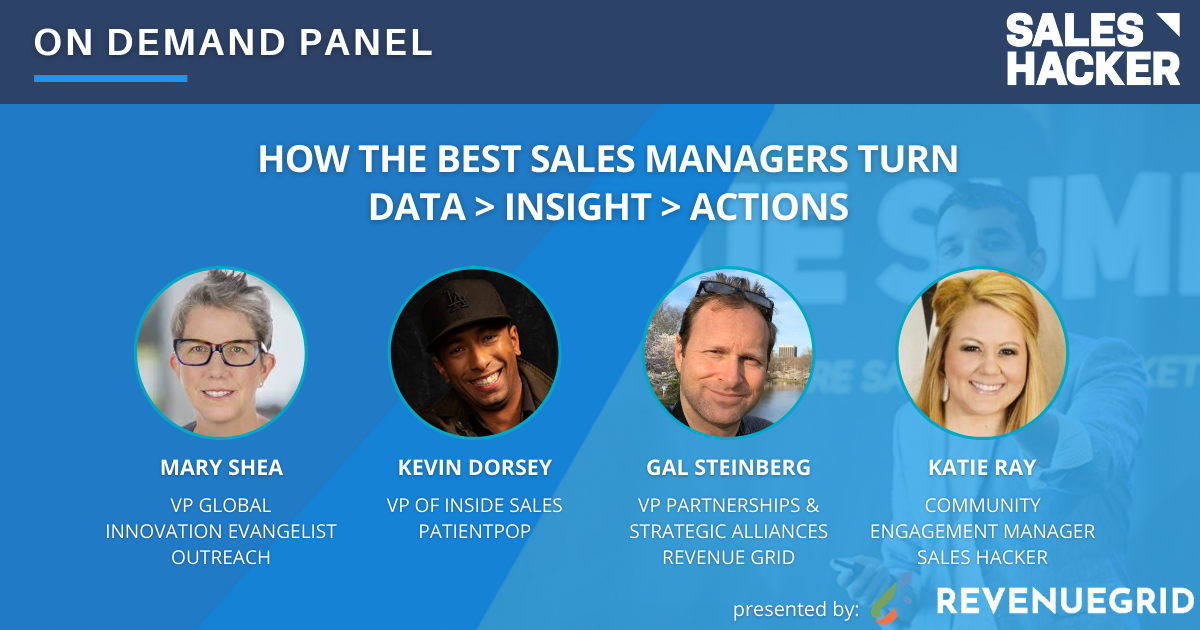 ON DEMAND PANEL

SALES HACKER

HOW THE BEST SALES MANAGERS TURN DATA > INSIGHT > ACTIONS

MARY SHEA
VP GLOBAL INNOVATION EVANGELIST
OUTREACH

KEVIN DORSEY
VP OF INSIDE SALES
PATIENTPOP

GAL STEINBERG
VP PARTNERSHIPS & STRATEGIC ALLIANCES
REVENUE GRID

KATIE RAY
COMMUNITY ENGAGEMENT MANAGER
SALES HACKER

presented by: REVENUEGRID